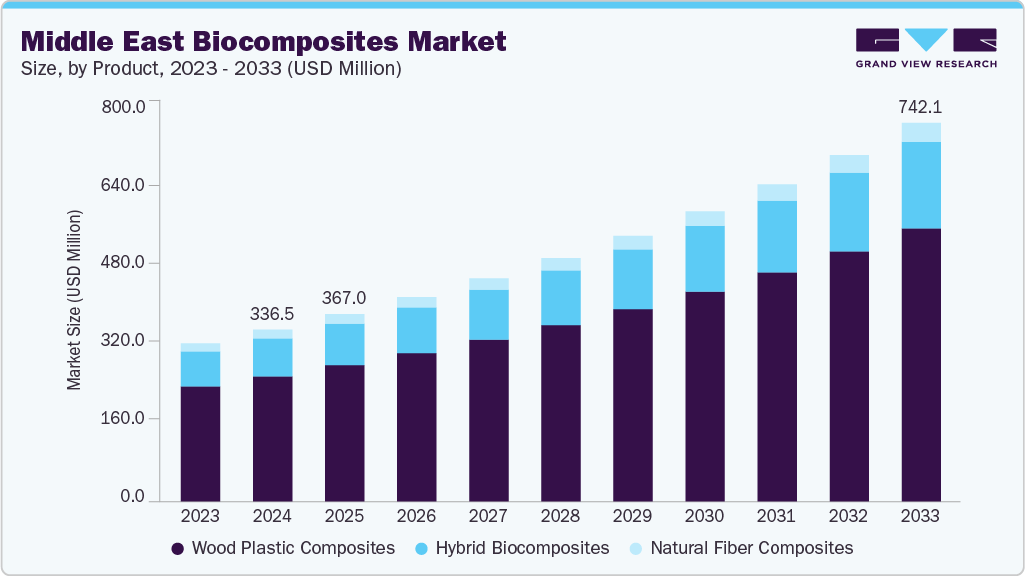 Middle East Biocomposites Market
Size, by Product, 2023 - 2033 (USD Million)

GRAND VIEW RESEARCH

Market Size (USD Million)

800.0
640.0
480.0
320.0
160.0
0.0

336.5
367.0
742.1

2023 2024 2025 2026 2027 2028 2029 2030 2031 2032 2033

Wood Plastic Composites
Hybrid Biocomposites
Natural Fiber Composites